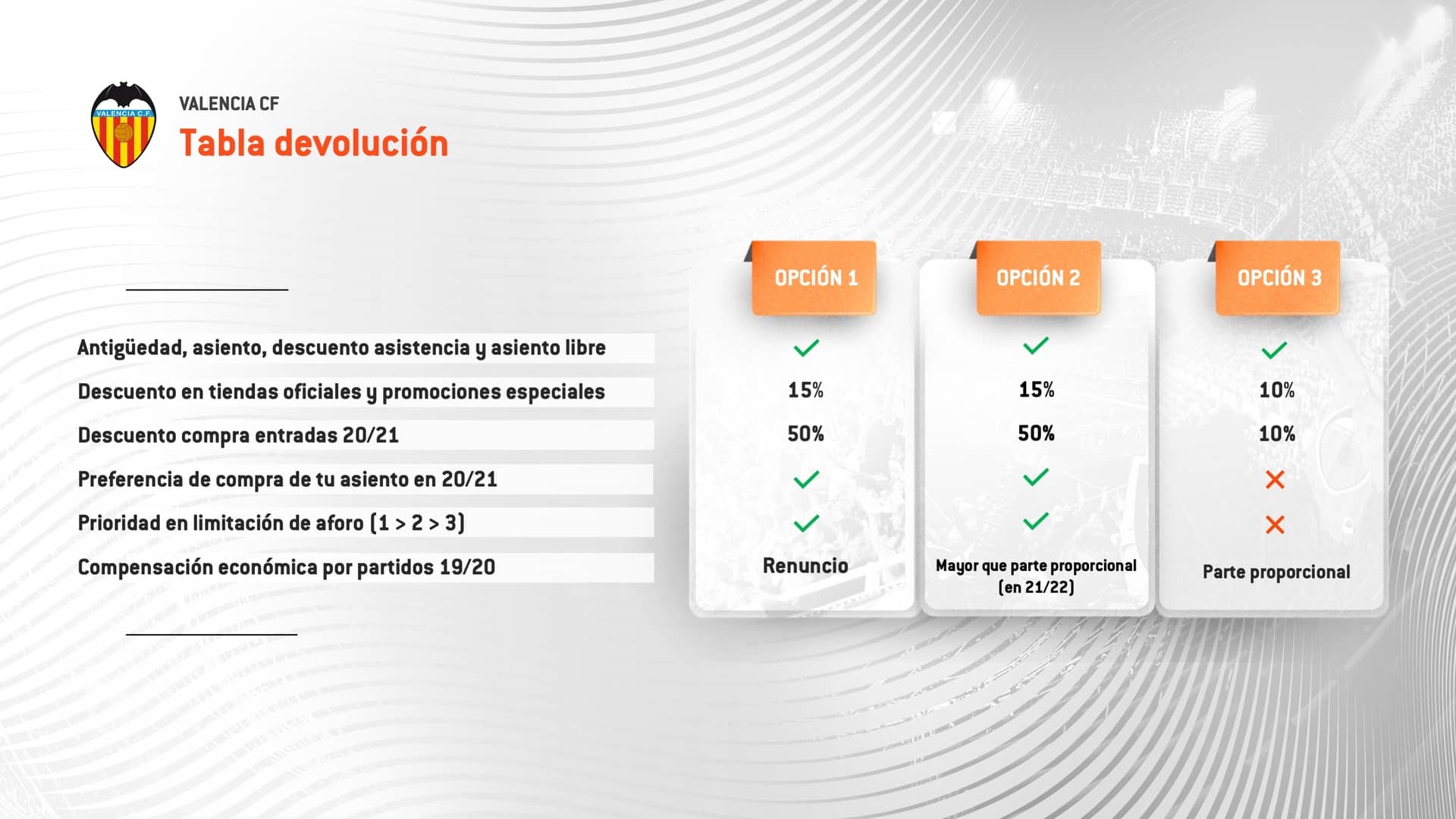 VALENCIA C.F.

VALENCIA CF
Tabla devolución

| | OPCIÓN 1 | OPCIÓN 2 | OPCIÓN 3 |
|---|---|---|---|
| Antigüedad, asiento, descuento asistencia y asiento libre | ✓ | ✓ | ✓ |
| Descuento en tiendas oficiales y promociones especiales | 15% | 15% | 10% |
| Descuento compra entradas 20/21 | 50% | 50% | 10% |
| Preferencia de compra de tu asiento en 20/21 | ✓ | ✓ | ✗ |
| Prioridad en limitación de aforo (1 > 2 > 3) | ✓ | ✓ | ✗ |
| Compensación económica por partidos 19/20 | Renuncio | Mayor que parte proporcional (en 21/22) | Parte proporcional |